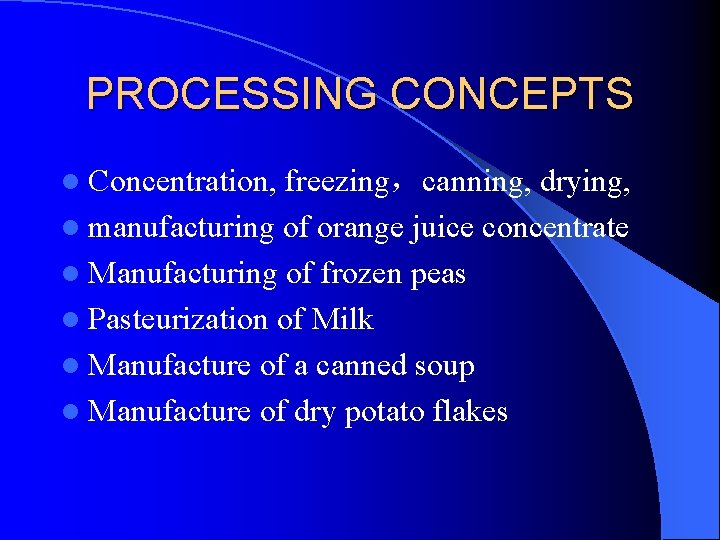 PROCESSING CONCEPTS

- Concentration, freezing， canning, drying,
- manufacturing of orange juice concentrate
- Manufacturing of frozen peas
- Pasteurization of Milk
- Manufacture of a canned soup
- Manufacture of dry potato flakes